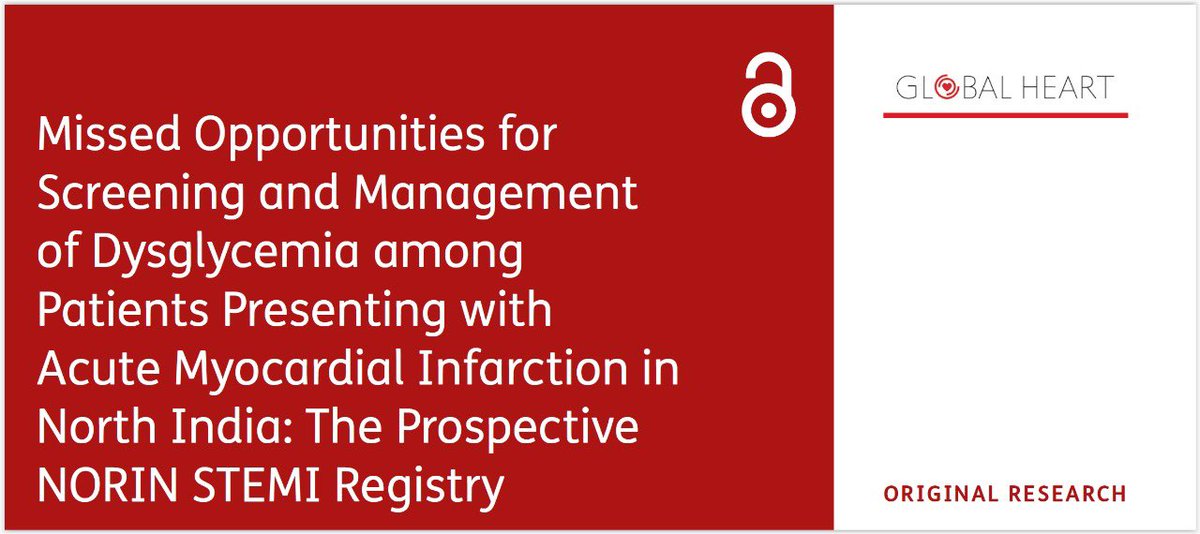 Missed Opportunities for Screening and Management of Dysglycemia among Patients Presenting with Acute Myocardial Infarction in North India: The Prospective NORIN STEMI Registry

GLOBAL HEART

ORIGINAL RESEARCH